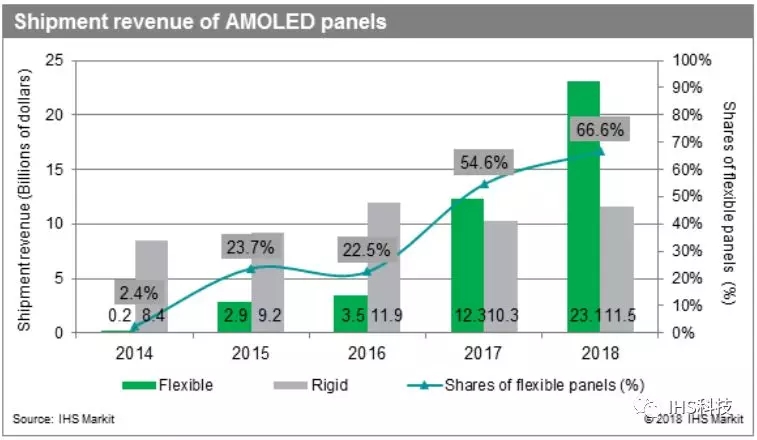 Shipment revenue of AMOLED panels

Shipment revenue (Billions of dollars)

25
20
15
10
5
0

100%
90%
80%
70%
60%
50%
40%
30%
20%
10%
0%

Shares of flexible panels (%)

2.4%
23.7%
22.5%
54.6%
66.6%

0.2 8.4
2.9 9.2
3.5 11.9
12.3 10.3
23.1 11.5

2014
2015
2016
2017
2018

Flexible
Rigid
Shares of flexible panels (%)

Source: IHS Markit
IHS科技
© 2018 IHS Markit